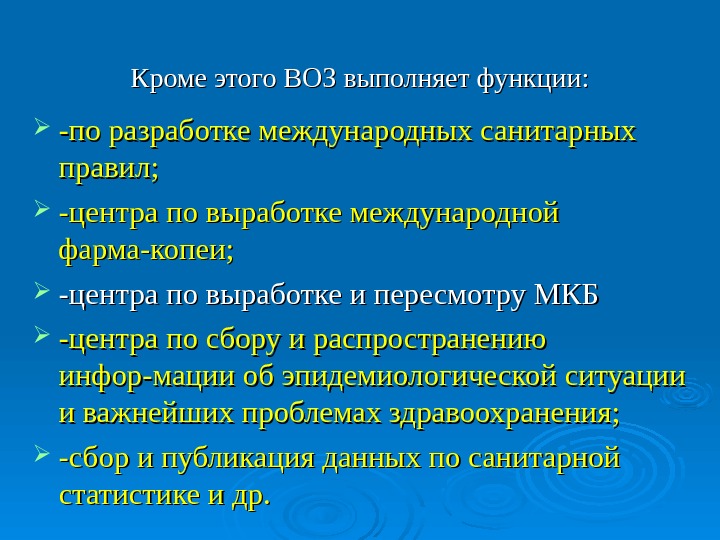 Кроме этого ВОЗ выполняет функции:

-по разработке международных санитарных правил;

-центра по выработке международной фарма-копеи;

-центра по выработке и пересмотру МКБ

-центра по сбору и распространению инфор-мации об эпидемиологической ситуации и важнейших проблемах здравоохранения;

-сбор и публикация данных по санитарной статистике и др.